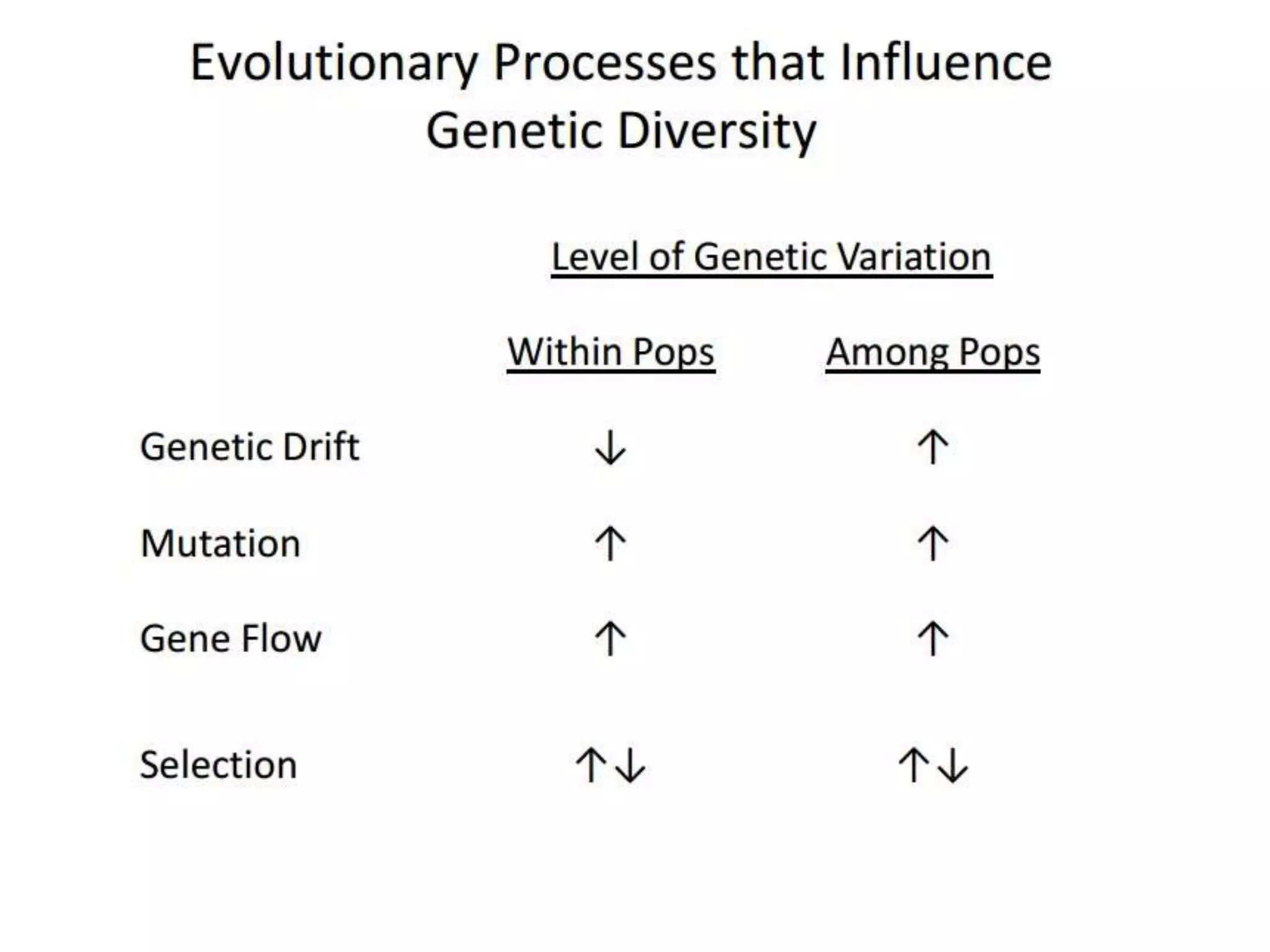 Evolutionary Processes that Influence Genetic Diversity

Level of Genetic Variation

| | Within Pops | Among Pops |
|---|---|---|
| Genetic Drift | ↓ | ↑ |
| Mutation | ↑ | ↑ |
| Gene Flow | ↑ | ↑ |
| Selection | ↑↓ | ↑↓ |